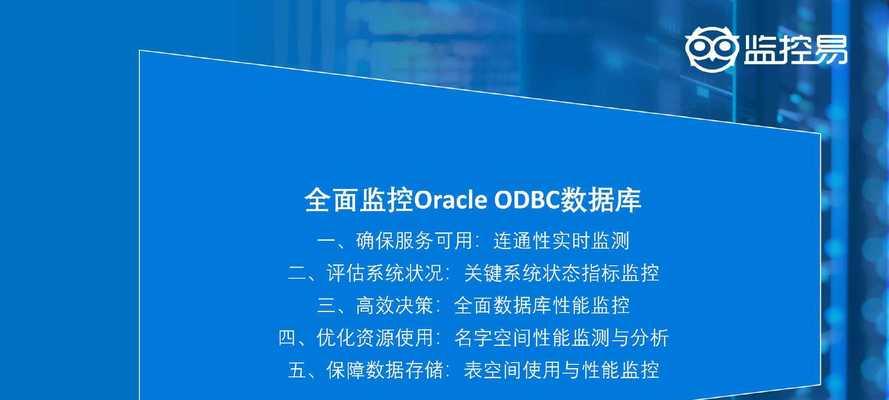 监控易

全面监控Oracle ODBC数据库

一、确保服务可用：连通性实时监测
二、评估系统状况：关键系统状态指标监控
三、高效决策：全面数据库性能监控
四、优化资源使用：名字空间性能监测与分析
五、保障数据存储：表空间使用与性能监控